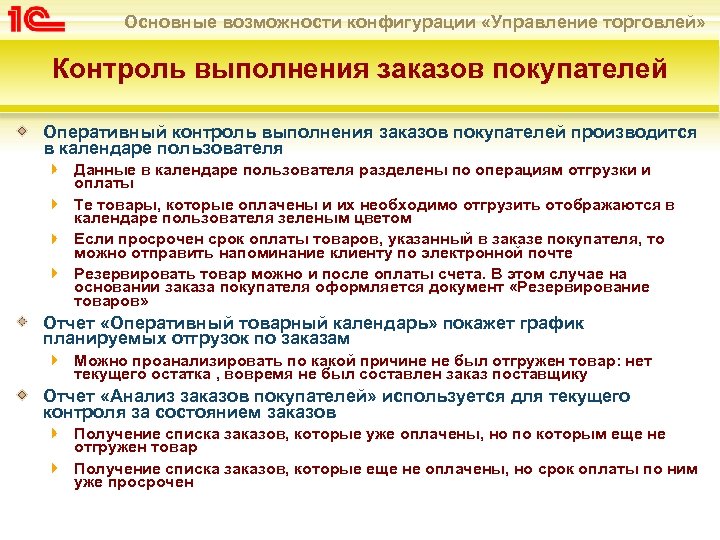 1С

Основные возможности конфигурации «Управление торговлей»

Контроль выполнения заказов покупателей

Оперативный контроль выполнения заказов покупателей производится в календаре пользователя

Данные в календаре пользователя разделены по операциям отгрузки и оплаты

Те товары, которые оплачены и их необходимо отгрузить отображаются в календаре пользователя зеленым цветом

Если просрочен срок оплаты товаров, указанный в заказе покупателя, то можно отправить напоминание клиенту по электронной почте

Резервировать товар можно и после оплаты счета. В этом случае на основании заказа покупателя оформляется документ «Резервирование товаров»

Отчет «Оперативный товарный календарь» покажет график планируемых отгрузок по заказам

Можно проанализировать по какой причине не был отгружен товар: нет текущего остатка , вовремя не был составлен заказ поставщику

Отчет «Анализ заказов покупателей» используется для текущего контроля за состоянием заказов

Получение списка заказов, которые уже оплачены, но по которым еще не отгружен товар

Получение списка заказов, которые еще не оплачены, но срок оплаты по ним уже просрочен